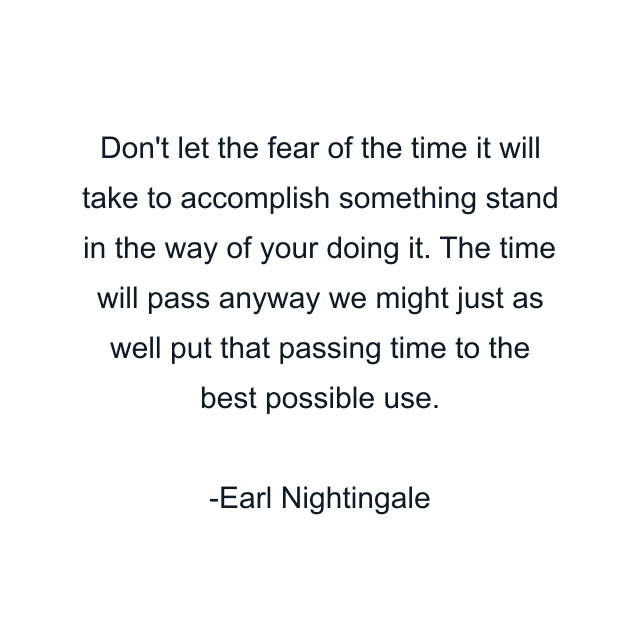 Don't let the fear of the time it will take to accomplish something stand in the way of your doing it. The time will pass anyway we might just as well put that passing time to the best possible use.

-Earl Nightingale